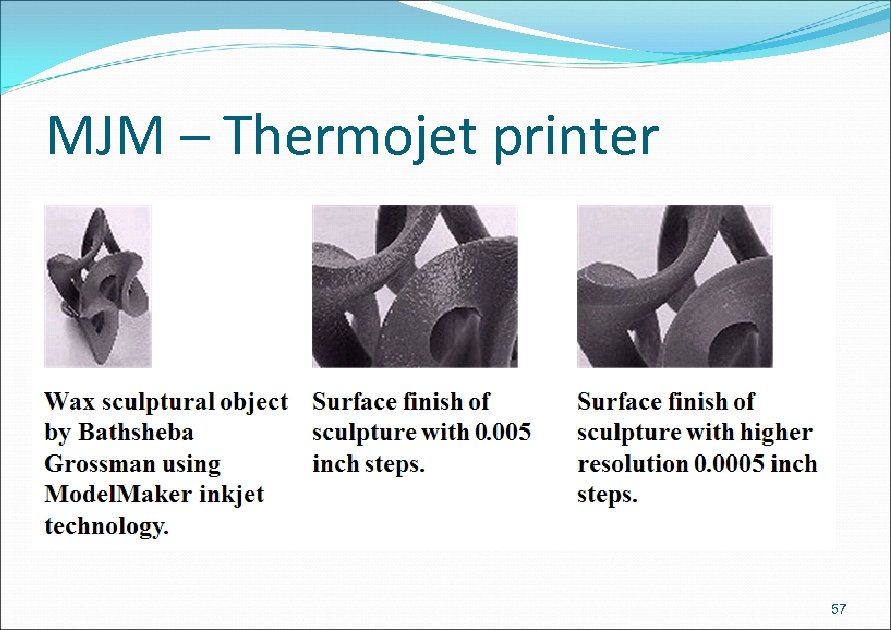 MJM – Thermojet printer

Wax sculptural object by Bathsheba Grossman using ModelMaker inkjet technology.

Surface finish of sculpture with 0.005 inch steps.

Surface finish of sculpture with higher resolution 0.0005 inch steps.

57